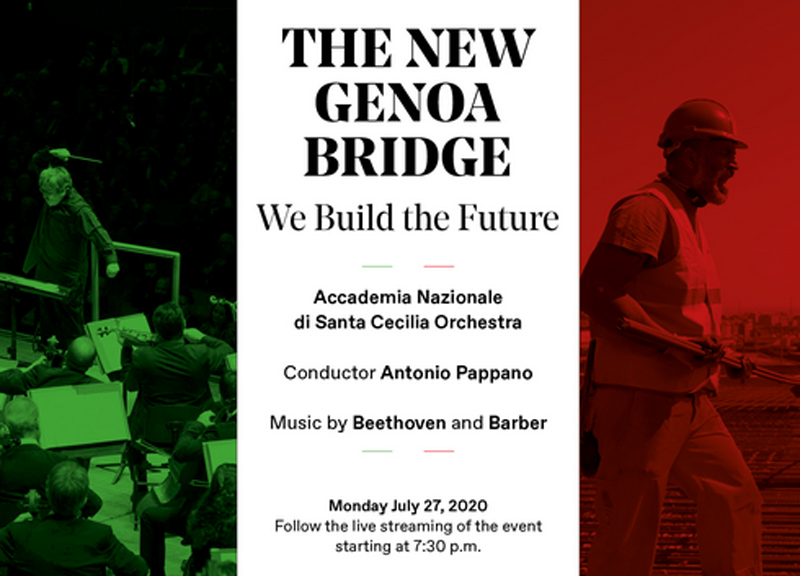 THE NEW GENOA BRIDGE

We Build the Future

Accademia Nazionale di Santa Cecilia Orchestra

Conductor Antonio Pappano

Music by Beethoven and Barber

Monday July 27, 2020
Follow the live streaming of the event starting at 7:30 p.m.